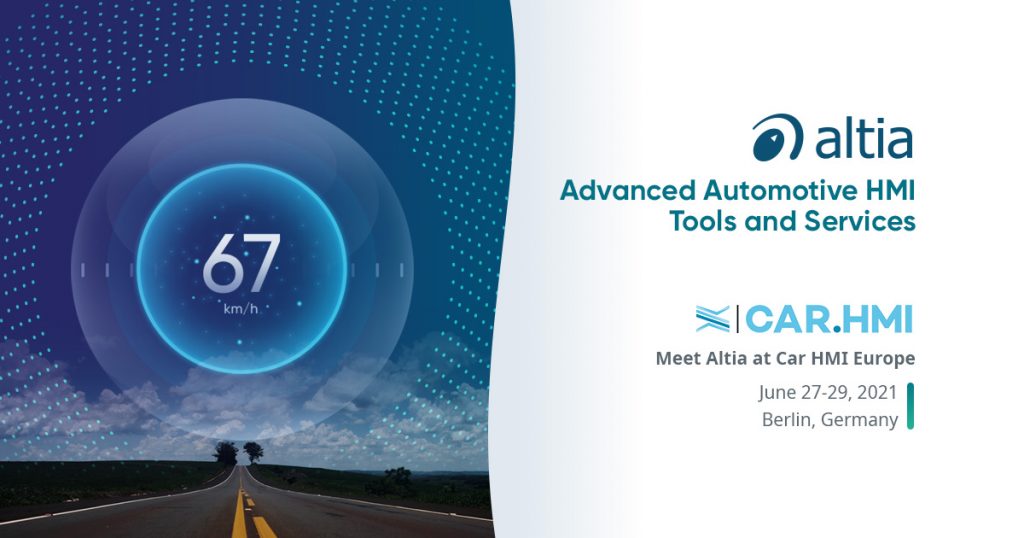 67
km/h

altia

Advanced Automotive HMI Tools and Services

CAR.HMI

Meet Altia at Car HMI Europe

June 27-29, 2021
Berlin, Germany